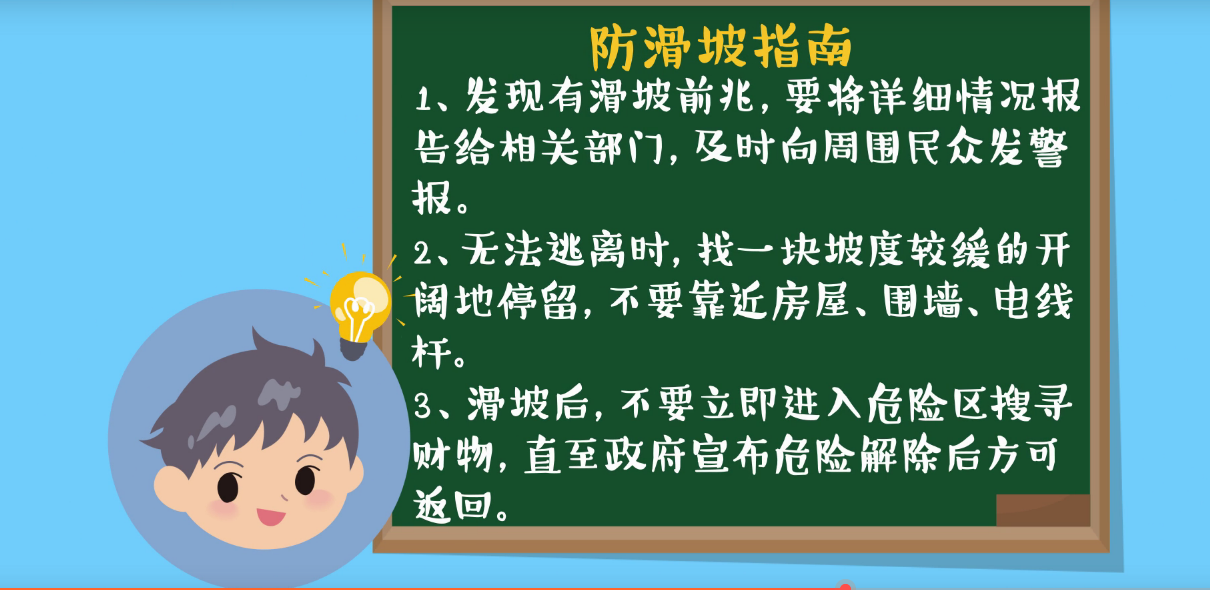 防滑坡指南

1、发现有滑坡前兆，要将详细情况报告给相关部门，及时向周围民众发警报。

2、无法逃离时，找一块坡度较缓的开阔地停留，不要靠近房屋、围墙、电线杆。

3、滑坡后，不要立即进入危险区搜寻财物，直至政府宣布危险解除后方可返回。